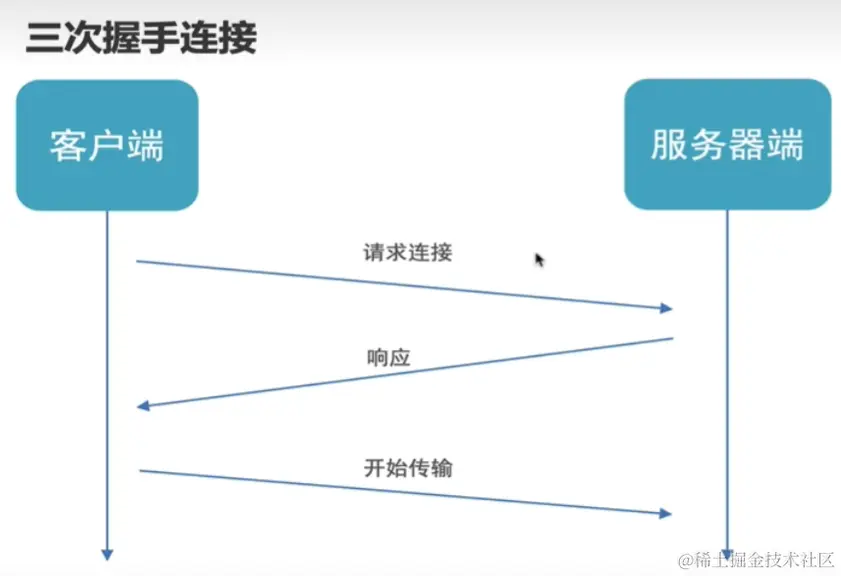 三次握手连接

客户端

服务器端

请求连接

响应

开始传输

@稀土掘金技术社区